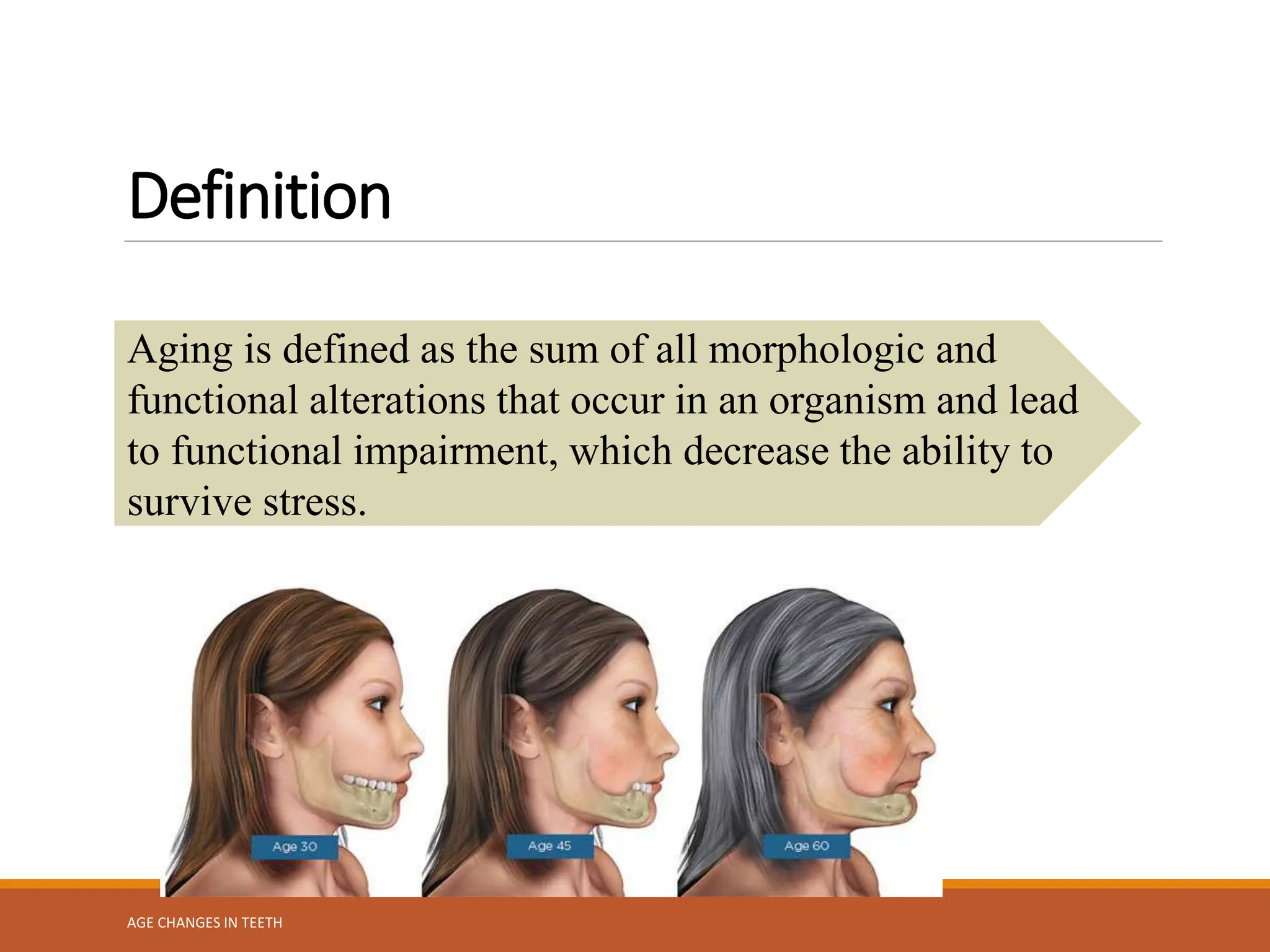 Definition

Aging is defined as the sum of all morphologic and functional alterations that occur in an organism and lead to functional impairment, which decrease the ability to survive stress.

Age 30

Age 45

Age 60

AGE CHANGES IN TEETH